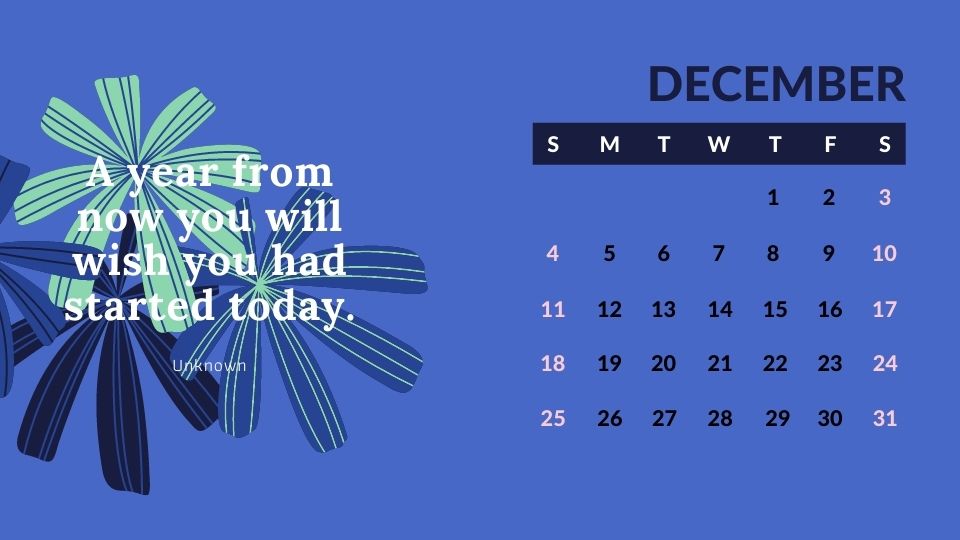 A year from now you will wish you had started today.

Unknown

DECEMBER

| S | M | T | W | T | F | S |
|---|---|---|---|---|---|---|
| | | | | 1 | 2 | 3 |
| 4 | 5 | 6 | 7 | 8 | 9 | 10 |
| 11 | 12 | 13 | 14 | 15 | 16 | 17 |
| 18 | 19 | 20 | 21 | 22 | 23 | 24 |
| 25 | 26 | 27 | 28 | 29 | 30 | 31 |